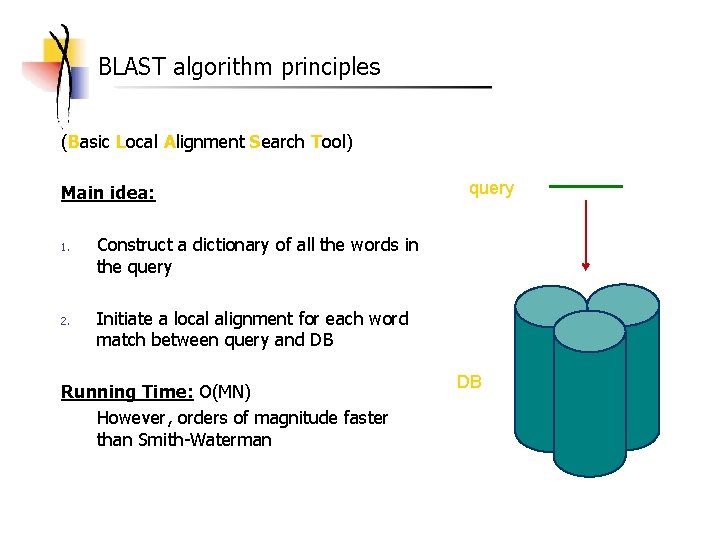 BLAST algorithm principles

(Basic Local Alignment Search Tool)

Main idea:

1. Construct a dictionary of all the words in the query

2. Initiate a local alignment for each word match between query and DB

Running Time: O(MN)

However, orders of magnitude faster than Smith-Waterman

query

DB